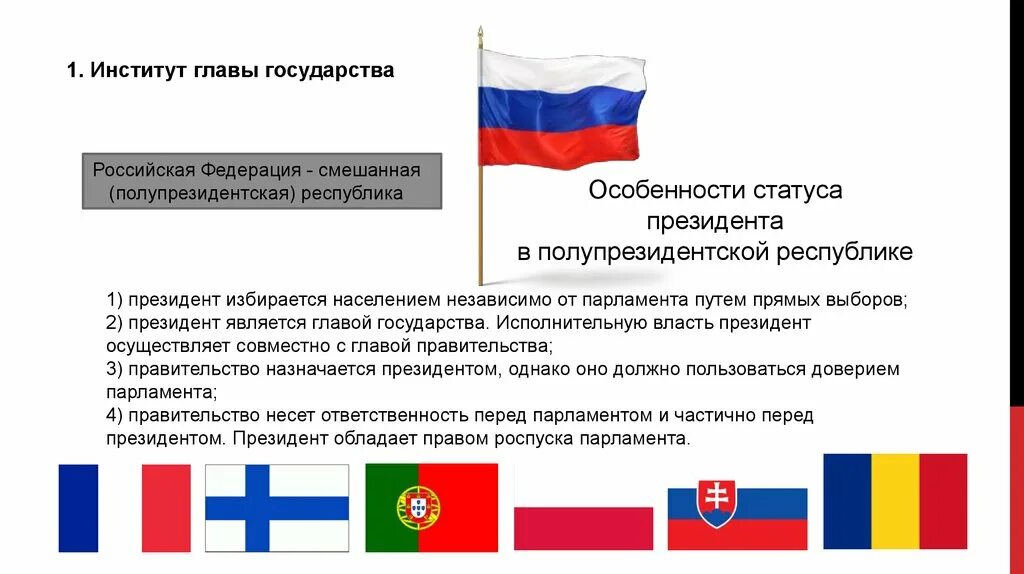 1. Институт главы государства

Российская Федерация - смешанная (полупрезидентская) республика

Особенности статуса президента в полупрезидентской республике

1) президент избирается населением независимо от парламента путем прямых выборов;
2) президент является главой государства. Исполнительную власть президент осуществляет совместно с главой правительства;
3) правительство назначается президентом, однако оно должно пользоваться доверием парламента;
4) правительство несет ответственность перед парламентом и частично перед президентом. Президент обладает правом роспуска парламента.